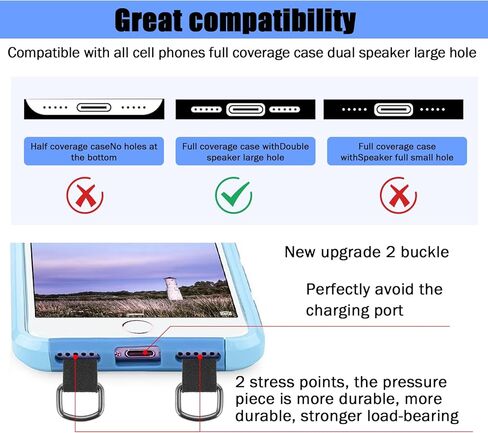 Great compatibility

Compatible with all cell phones full coverage case dual speaker large hole

Half coverage caseNo holes at the bottom

Full coverage case withDouble speaker large hole

Full coverage case withSpeaker full small hole

New upgrade 2 buckle

Perfectly avoid the charging port

2 stress points, the pressure piece is more durable, more durable, stronger load-bearing